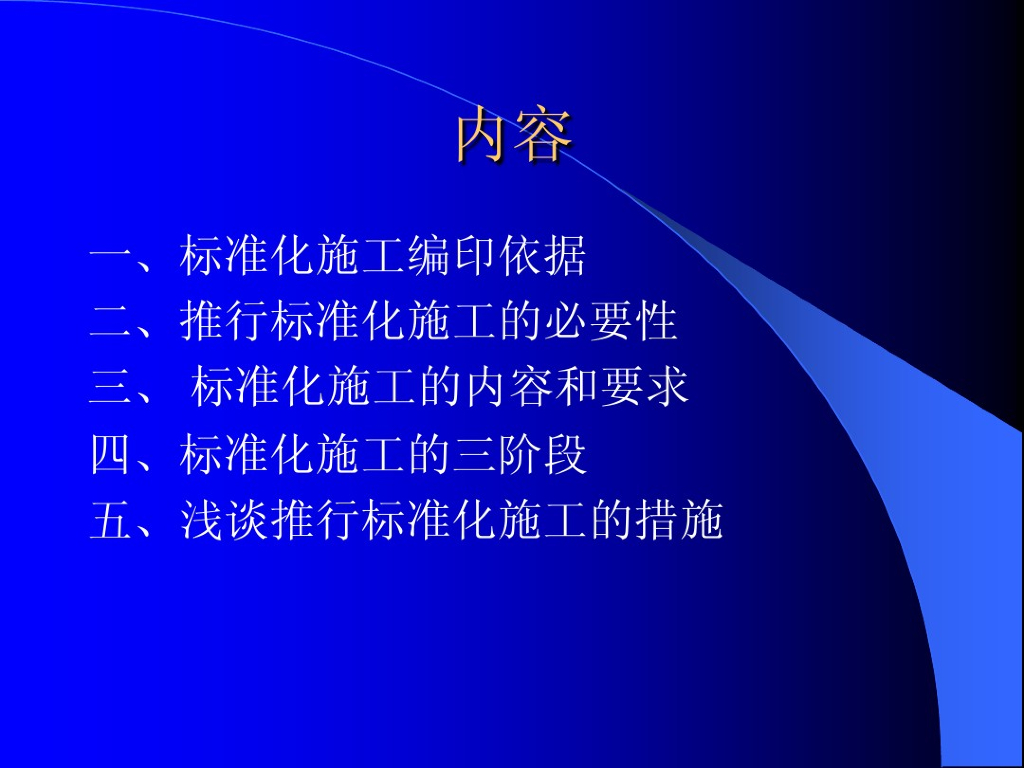 内容

一、标准化施工编印依据
二、推行标准化施工的必要性
三、 标准化施工的内容和要求
四、标准化施工的三阶段
五、浅谈推行标准化施工的措施